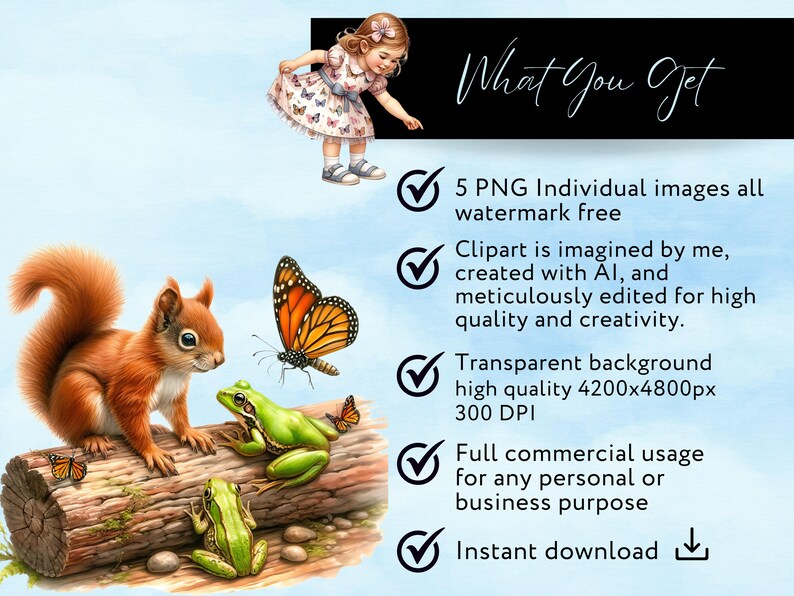 What You Get

5 PNG Individual images all watermark free

Clipart is imagined by me, created with AI, and meticulously edited for high quality and creativity.

Transparent background high quality 4200x4800px 300 DPI

Full commercial usage for any personal or business purpose

Instant download